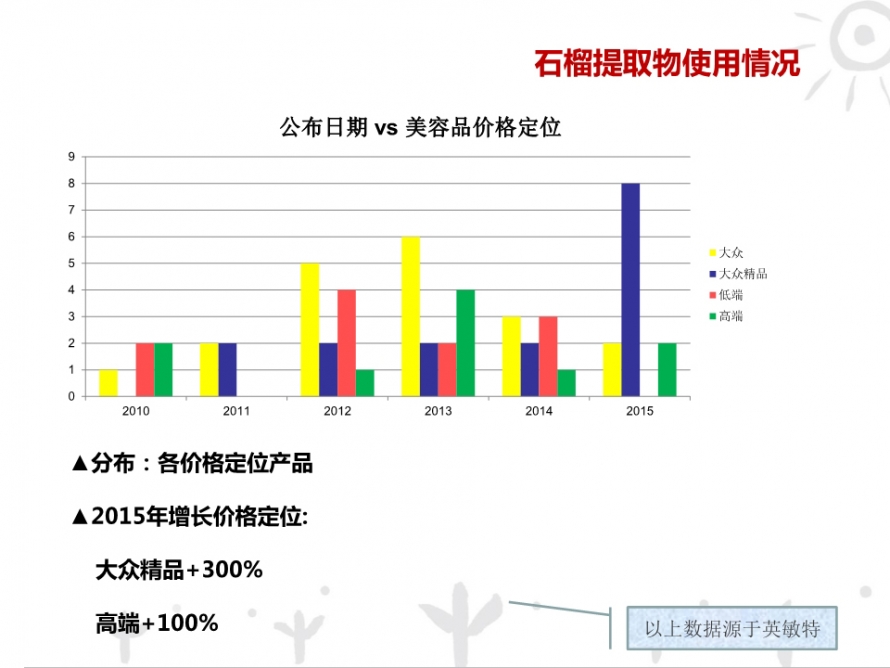 石榴提取物使用情况

公布日期 vs 美容品价格定位

9
8
7
6
5
4
3
2
1
0

2010 2011 2012 2013 2014 2015

大众
大众精品
低端
高端

▲分布：各价格定位产品

▲2015年增长价格定位:

大众精品+300%

高端+100%

以上数据源于英敏特